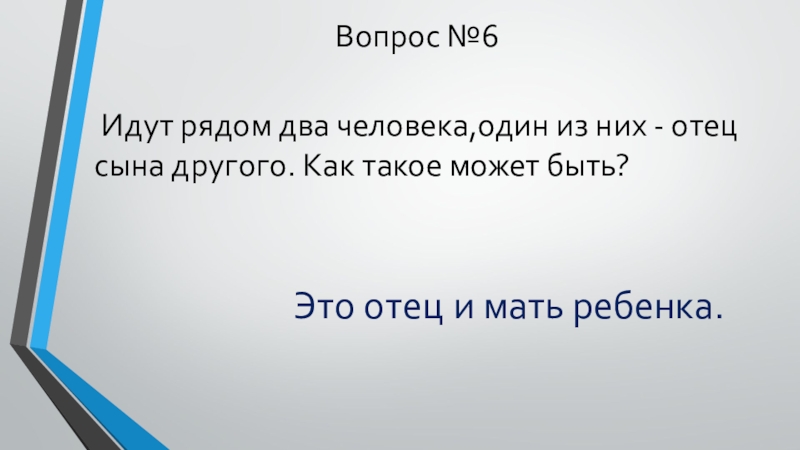 Вопрос №6

Идут рядом два человека,один из них - отец сына другого. Как такое может быть?

Это отец и мать ребенка.